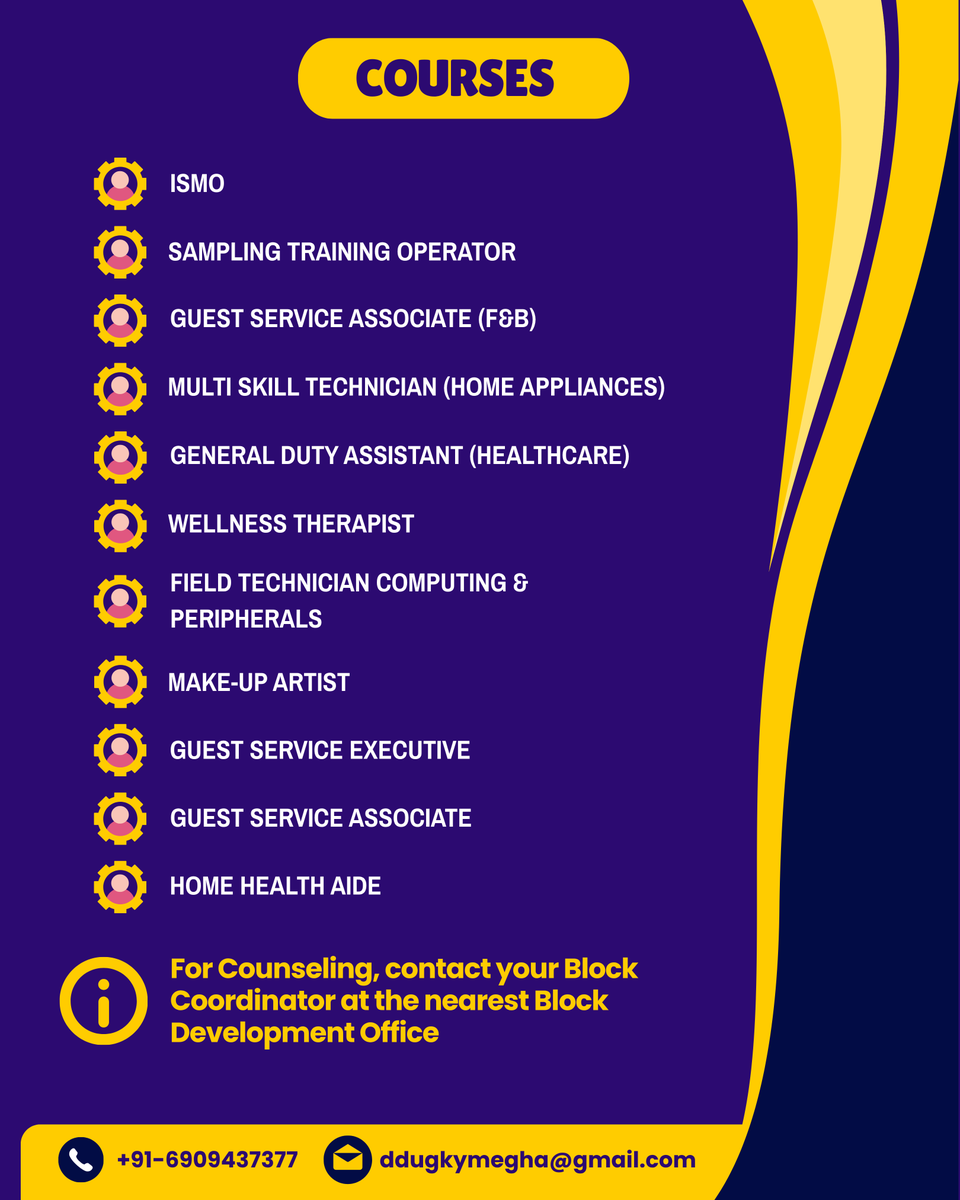 COURSES

ISMO

SAMPLING TRAINING OPERATOR

GUEST SERVICE ASSOCIATE (F&B)

MULTI SKILL TECHNICIAN (HOME APPLIANCES)

GENERAL DUTY ASSISTANT (HEALTHCARE)

WELLNESS THERAPIST

FIELD TECHNICIAN COMPUTING & PERIPHERALS

MAKE-UP ARTIST

GUEST SERVICE EXECUTIVE

GUEST SERVICE ASSOCIATE

HOME HEALTH AIDE

For Counseling, contact your Block Coordinator at the nearest Block Development Office

+91-6909437377

ddugkymegha@gmail.com